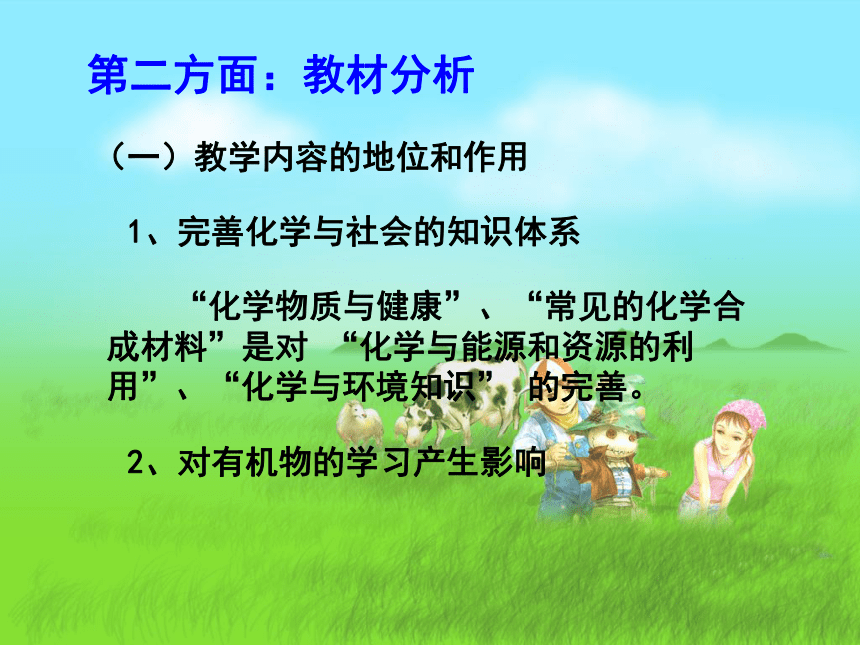 第二方面：教材分析

（一）教学内容的地位和作用

1、完善化学与社会的知识体系

“化学物质与健康”、“常见的化学合成材料”是对 “化学与能源和资源的利用”、“化学与环境知识” 的完善。

2、对有机物的学习产生影响